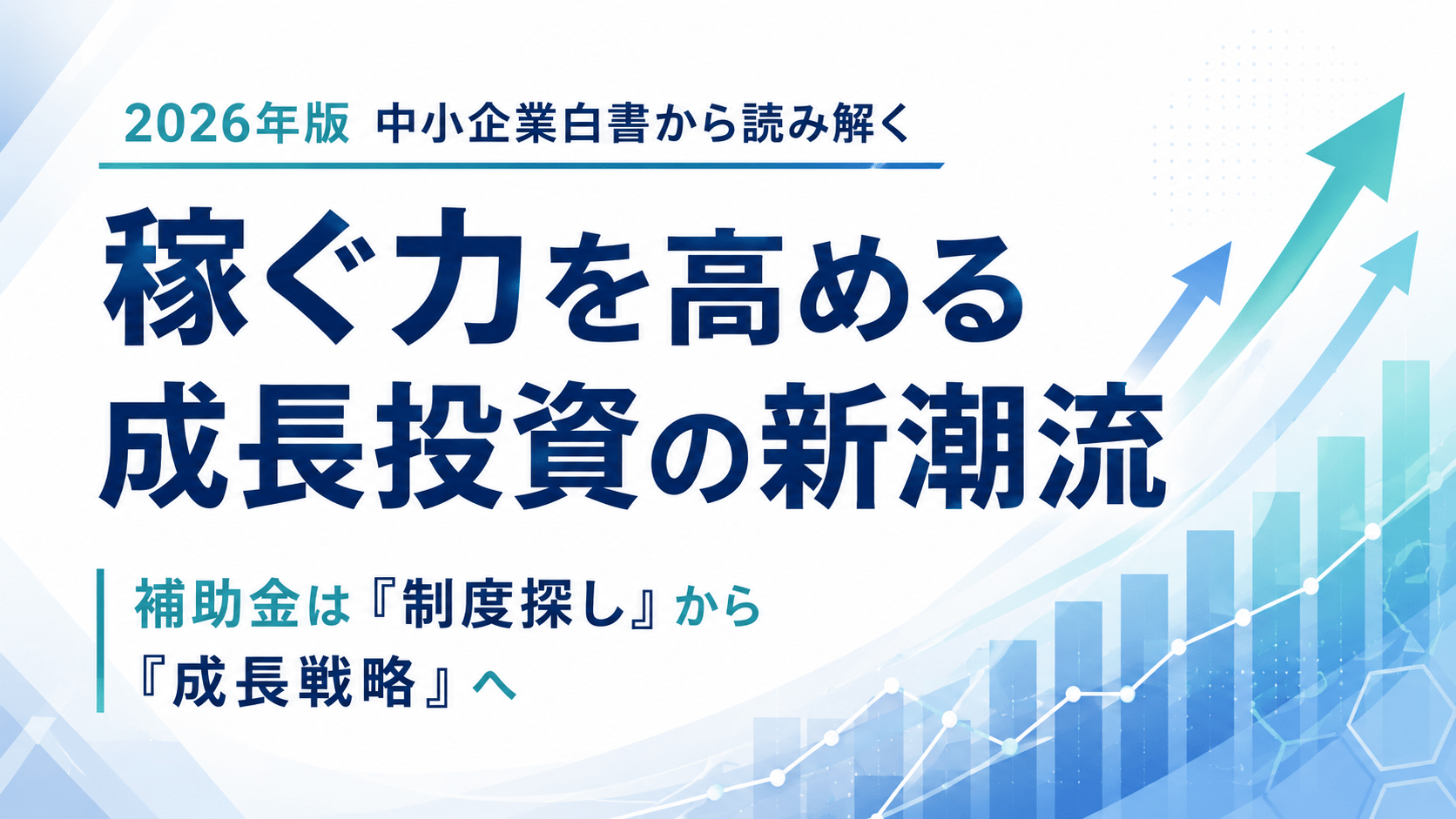 2026年版 中小企業白書から読み解く

稼ぐ力を高める
成長投資の新潮流

補助金は『制度探し』から
『成長戦略』へ